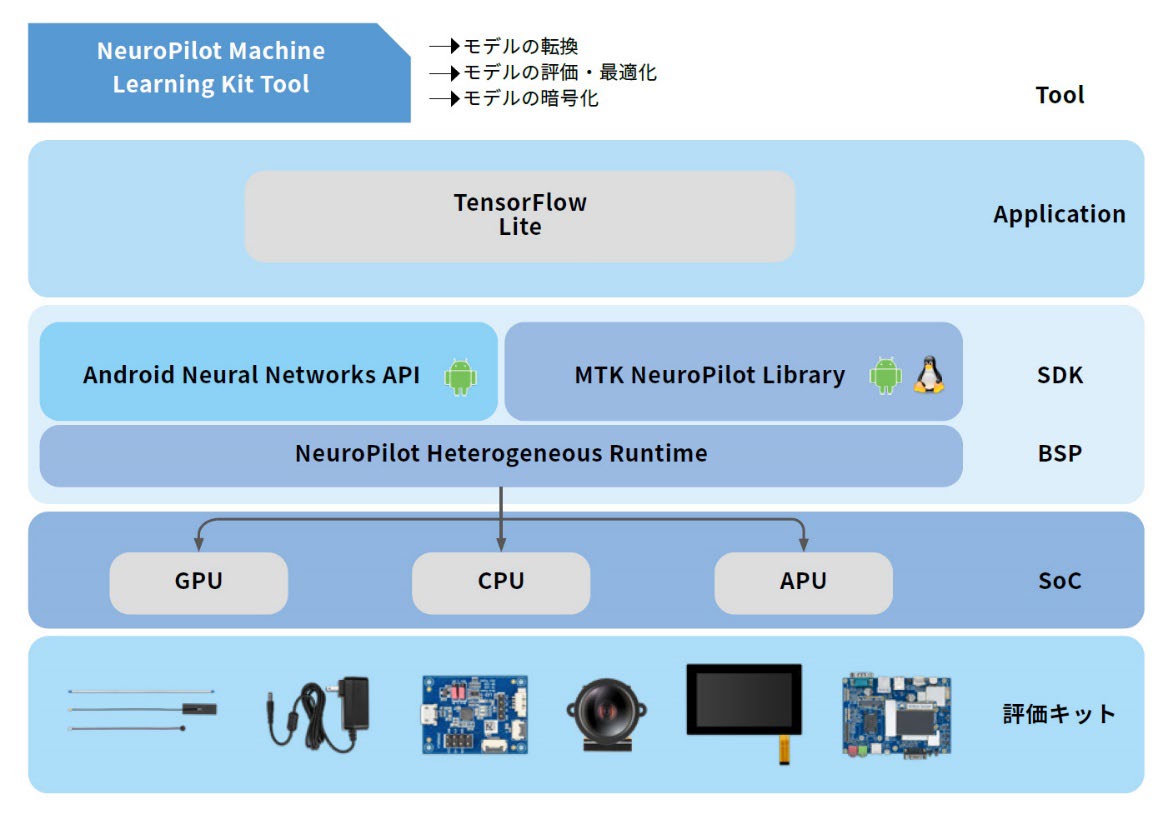 NeuroPilot Machine Learning Kit Tool

→モデルの転換
→モデルの評価・最適化
→モデルの暗号化

Tool

TensorFlow Lite

Application

Android Neural Networks API

MTK NeuroPilot Library

SDK

NeuroPilot Heterogeneous Runtime

BSP

GPU

CPU

APU

SoC

評価キット